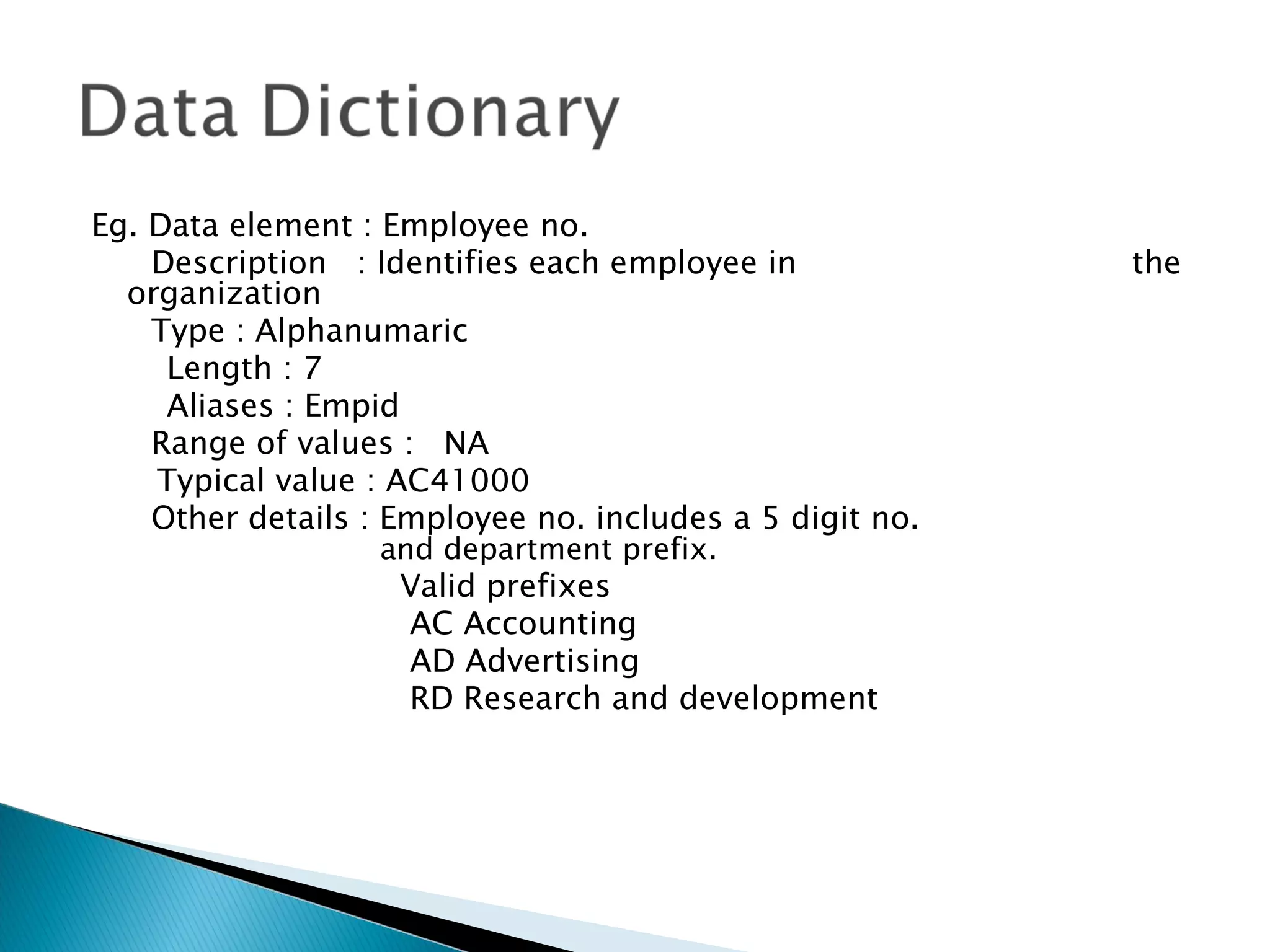 Data Dictionary

Eg. Data element : Employee no.
Description : Identifies each employee in the organization
Type : Alphanumaric
Length : 7
Aliases : Empid
Range of values : NA
Typical value : AC41000
Other details : Employee no. includes a 5 digit no. and department prefix.
Valid prefixes
AC Accounting
AD Advertising
RD Research and development